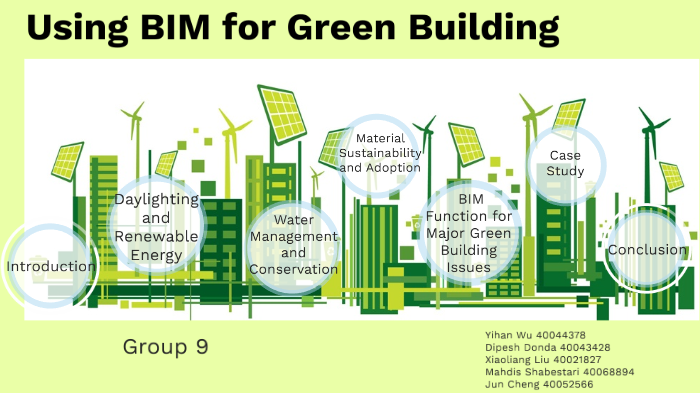 Using BIM for Green Building

Introduction

Daylighting and Renewable Energy

Water Management and Conservation

Material Sustainability and Adoption

BIM Function for Major Green Building Issues

Case Study

Conclusion

Group 9

Yihan Wu 40044378
Dipesh Donda 40043428
Xiaoliang Liu 40021827
Mahdis Shabestari 40068894
Jun Cheng 40052566